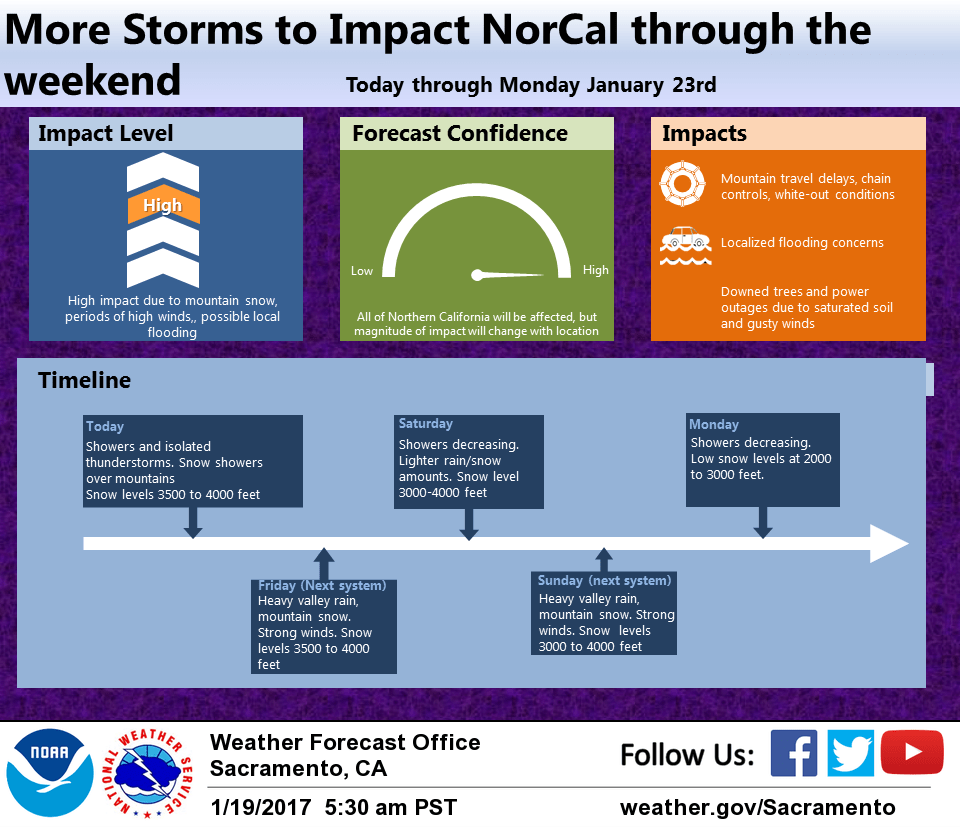 More Storms to Impact NorCal through the weekend

Today through Monday January 23rd

Impact Level

High

High impact due to mountain snow, periods of high winds,, possible local flooding

Forecast Confidence

Low

High

All of Northern California will be affected, but magnitude of impact will change with location

Impacts

Mountain travel delays, chain controls, white-out conditions

Localized flooding concerns

Downed trees and power outages due to saturated soil and gusty winds

Timeline

Today
Showers and isolated thunderstorms. Snow showers over mountains
Snow levels 3500 to 4000 feet

Friday (Next system)
Heavy valley rain, mountain snow. Strong winds. Snow levels 3500 to 4000 feet

Saturday
Showers decreasing. Lighter rain/snow amounts. Snow level 3000-4000 feet

Sunday (next system)
Heavy valley rain, mountain snow. Strong winds. Snow levels 3000 to 4000 feet

Monday
Showers decreasing. Low snow levels at 2000 to 3000 feet.

NOAA

NATIONAL WEATHER SERVICE

Weather Forecast Office
Sacramento, CA

1/19/2017 5:30 am PST

Follow Us:

weather.gov/Sacramento